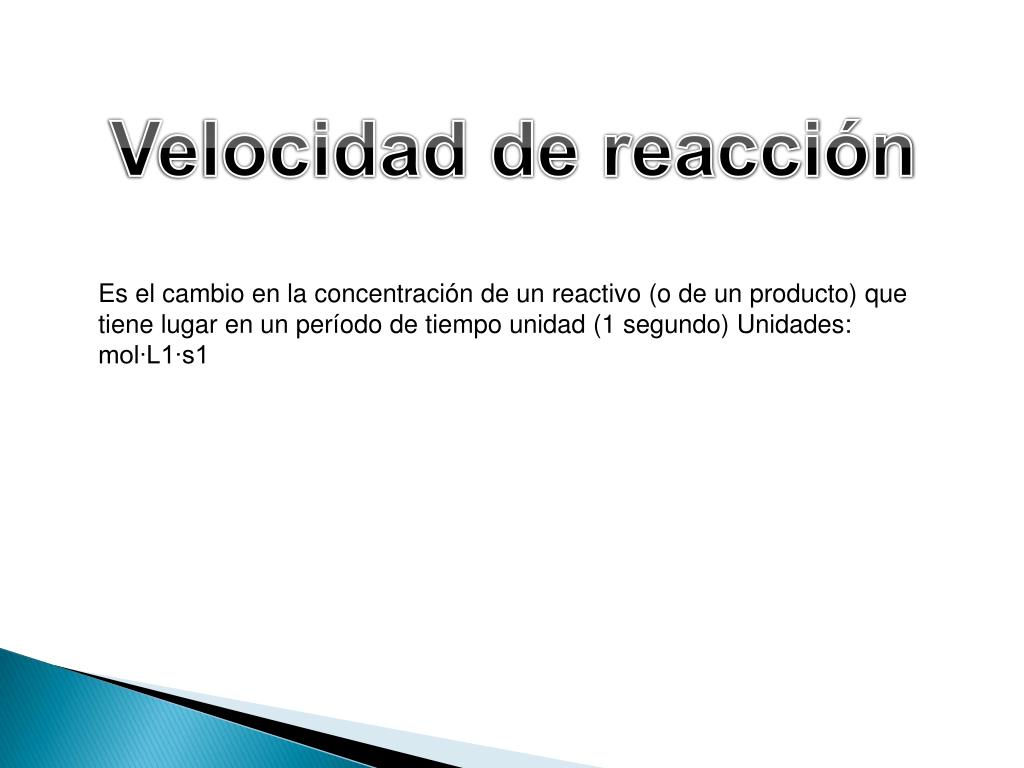 Velocidad de reacción

Es el cambio en la concentración de un reactivo (o de un producto) que tiene lugar en un período de tiempo unidad (1 segundo) Unidades: mol·L1·s1